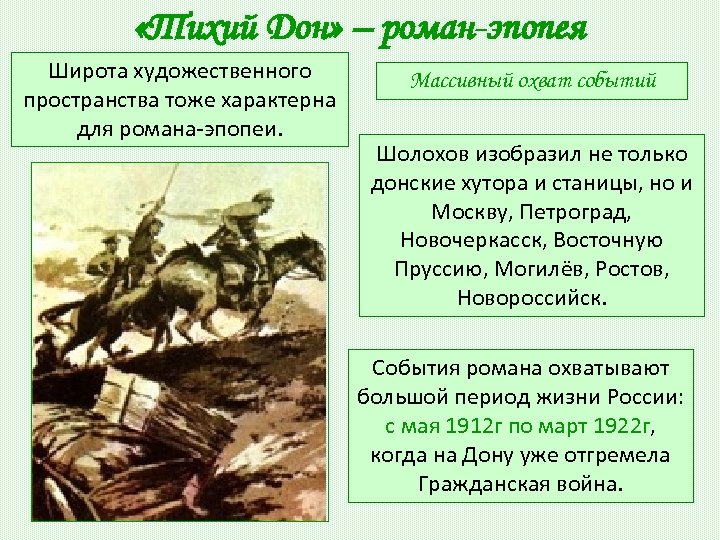 «Тихий Дон» – роман-эпопея

Широта художественного пространства тоже характерна для романа-эпопеи.

Массивный охват событий

Шолохов изобразил не только донские хутора и станицы, но и Москву, Петроград, Новочеркасск, Восточную Пруссию, Могилёв, Ростов, Новороссийск.

События романа охватывают большой период жизни России: с мая 1912г по март 1922г, когда на Дону уже отгремела Гражданская война.